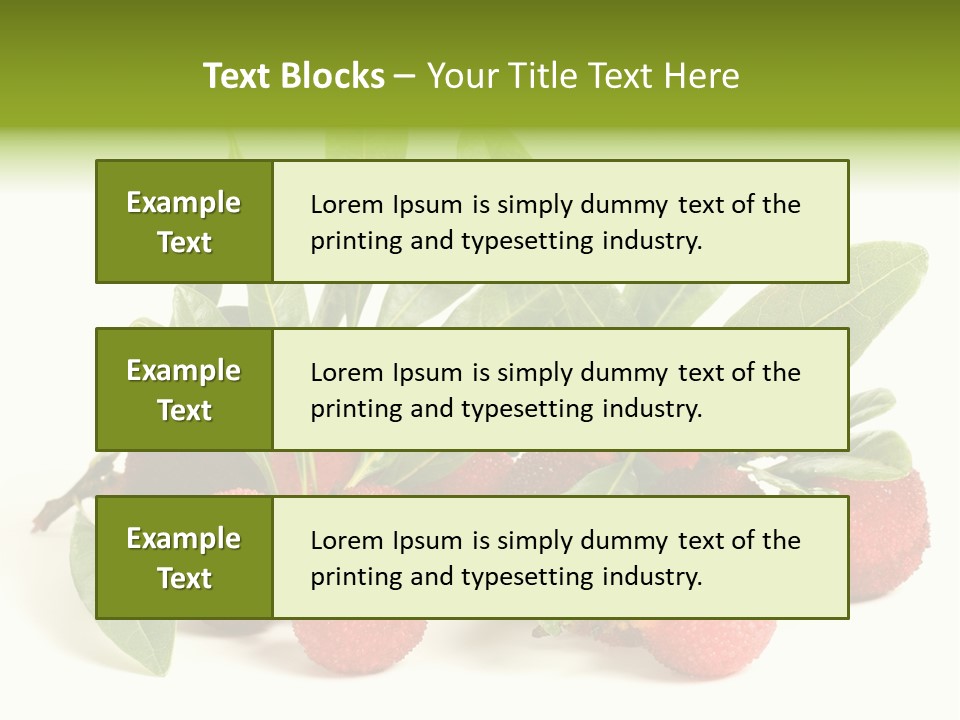 Text Blocks – Your Title Text Here

Example Text

Lorem Ipsum is simply dummy text of the printing and typesetting industry.

Example Text

Lorem Ipsum is simply dummy text of the printing and typesetting industry.

Example Text

Lorem Ipsum is simply dummy text of the printing and typesetting industry.